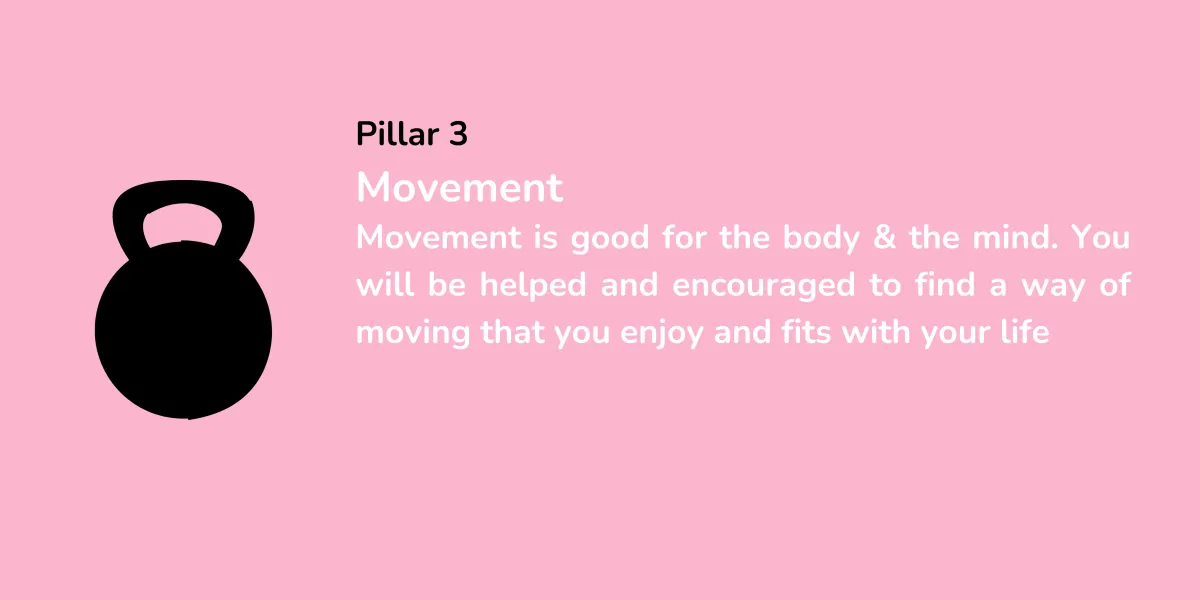 Pillar 3

Movement

Movement is good for the body & the mind. You will be helped and encouraged to find a way of moving that you enjoy and fits with your life